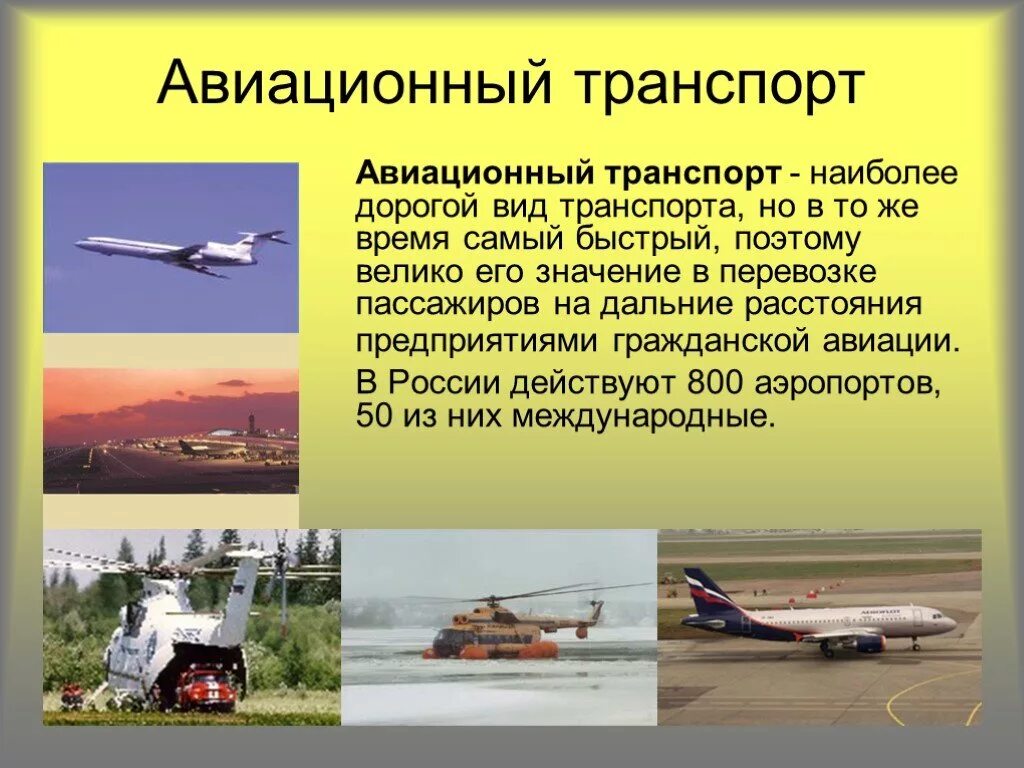 Авиационный транспорт

Авиационный транспорт - наиболее дорогой вид транспорта, но в то же время самый быстрый, поэтому велико его значение в перевозке пассажиров на дальние расстояния предприятиями гражданской авиации.

В России действуют 800 аэропортов, 50 из них международные.